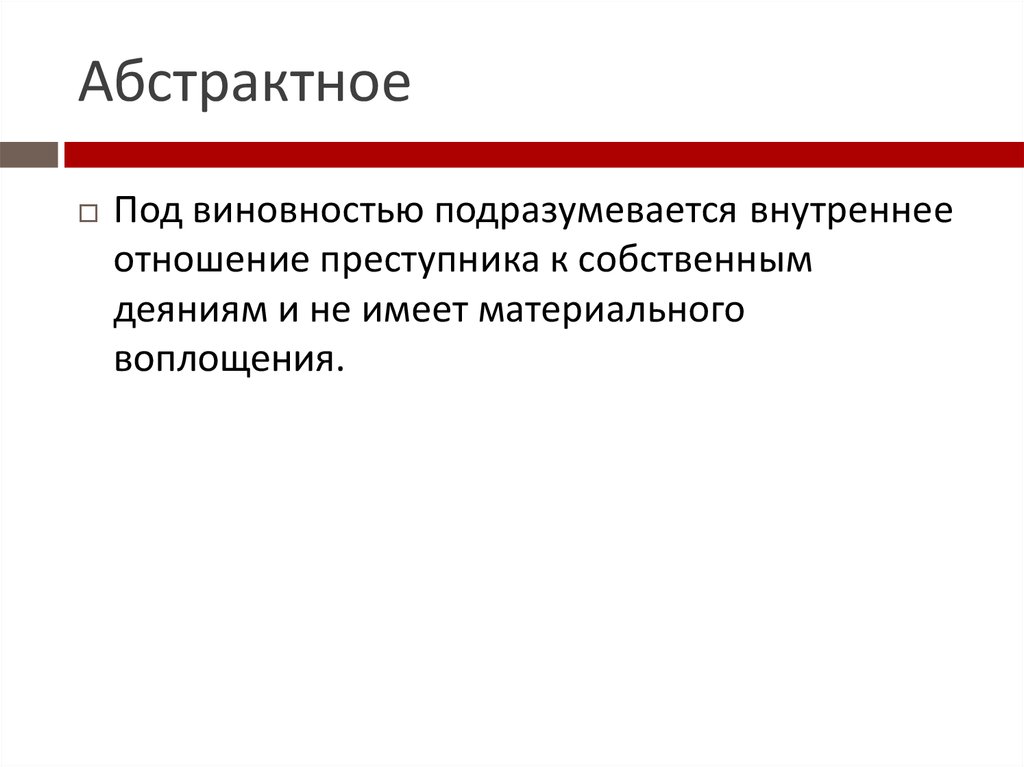 Абстрактное

Под виновностью подразумевается внутреннее отношение преступника к собственным деяниям и не имеет материального воплощения.